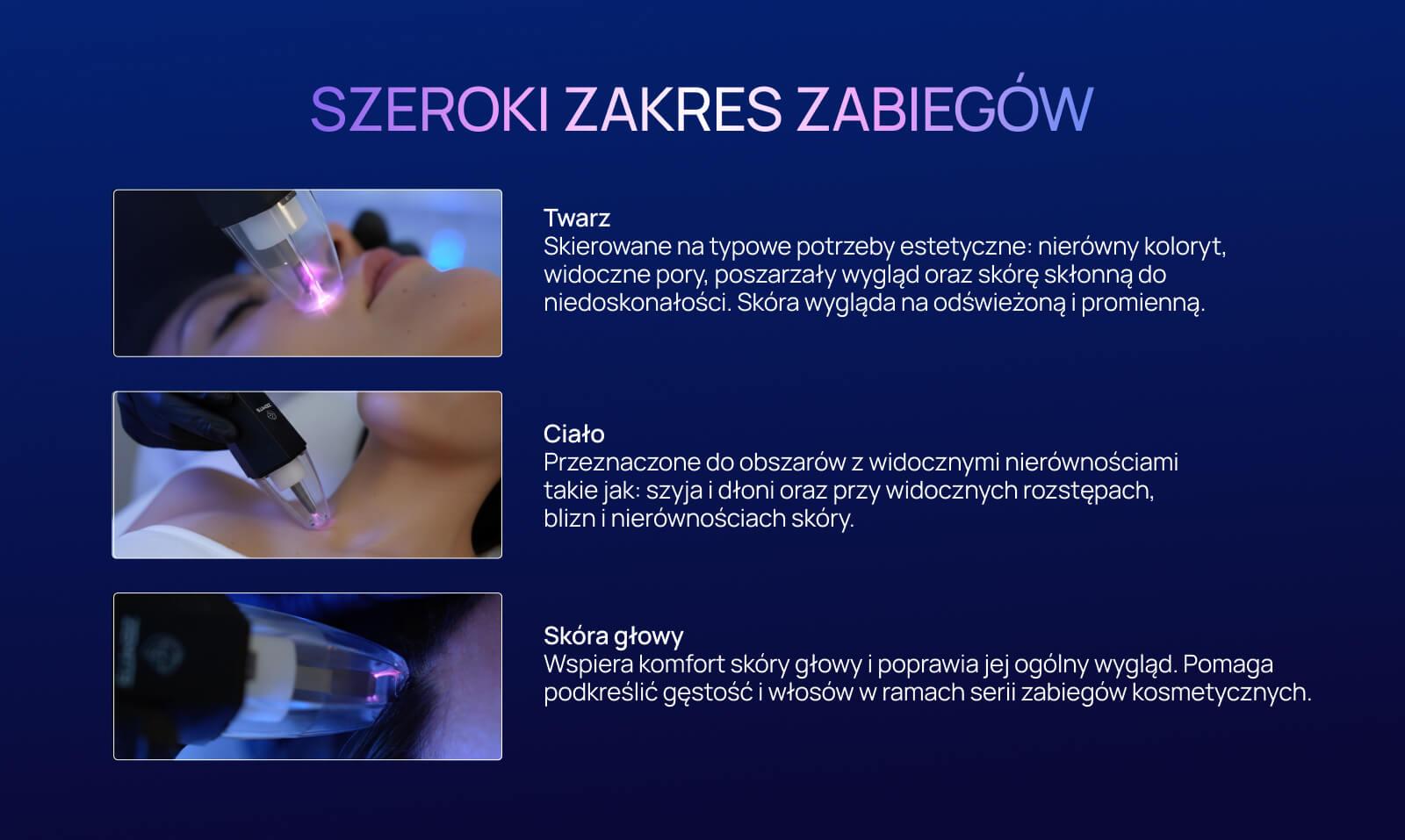 SZEROKI ZAKRES ZABIEGÓW

Twarz
Skierowane na typowe potrzeby estetyczne: nierówny koloryt, widoczne pory, poszarzały wygląd oraz skórę skłonną do niedoskonałości. Skóra wygląda na odświeżoną i promienną.

Ciało
Przeznaczone do obszarów z widocznymi nierównościami takie jak: szyja i dłoni oraz przy widocznych rozstępach, blizn i nierównościach skóry.

Skóra głowy
Wspiera komfort skóry głowy i poprawia jej ogólny wygląd. Pomaga podkreślić gęstość i włosów w ramach serii zabiegów kosmetycznych.